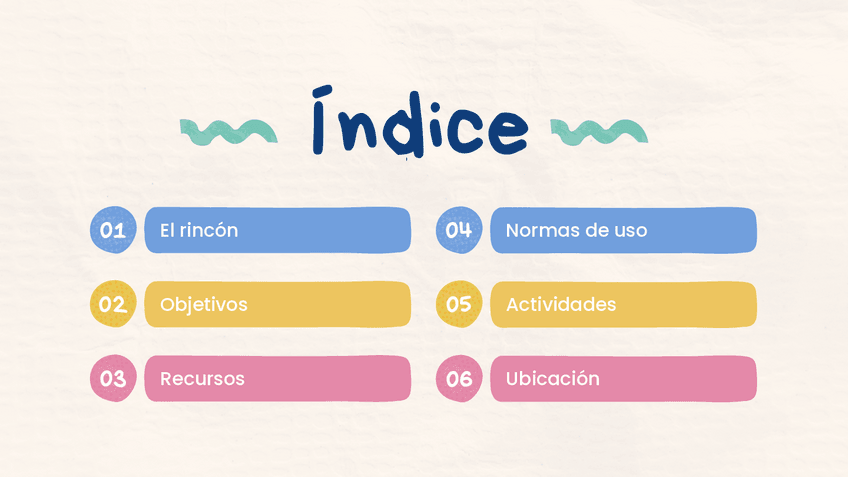 Índice

01 El rincón

02 Objetivos

03 Recursos

04 Normas de uso

05 Actividades

06 Ubicación